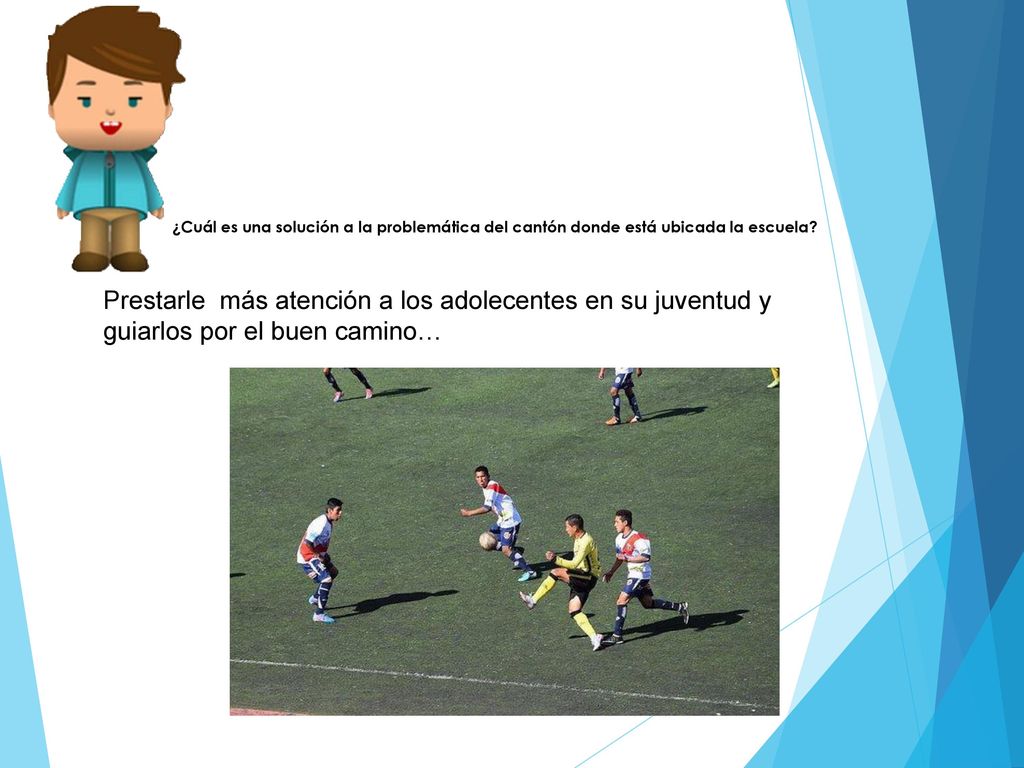 ¿Cuál es una solución a la problemática del cantón donde está ubicada la escuela?

Prestarle  más atención a los adolecentes en su juventud y guiarlos por el buen camino…